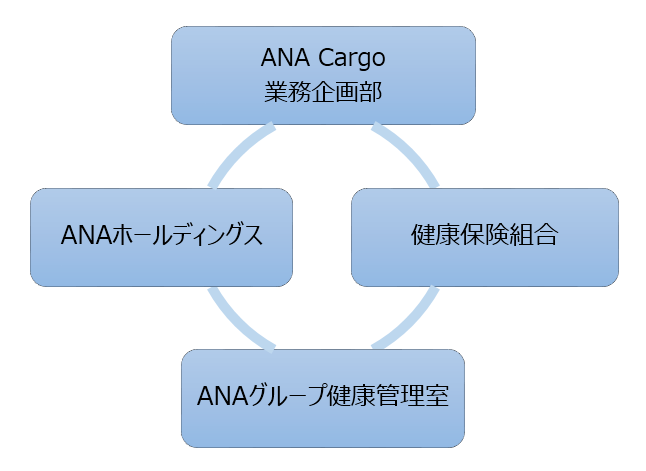 ANA Cargo
業務企画部

ANAホールディングス

健康保険組合

ANAグループ健康管理室